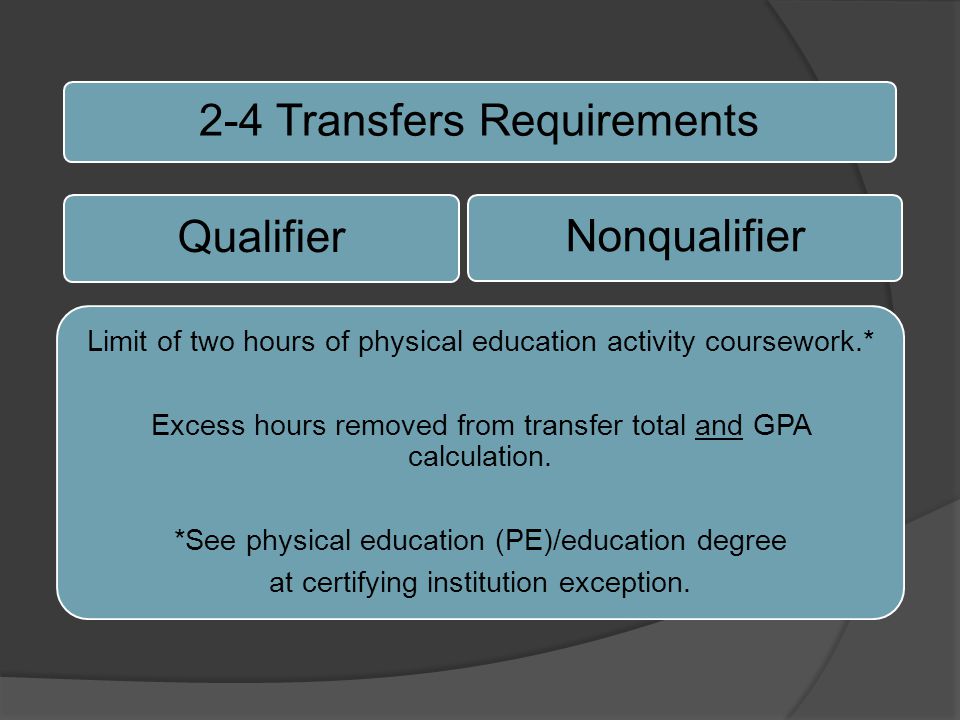 2-4 Transfers Requirements

Qualifier

Nonqualifier

Limit of two hours of physical education activity coursework.*

Excess hours removed from transfer total and GPA calculation.

*See physical education (PE)/education degree at certifying institution exception.